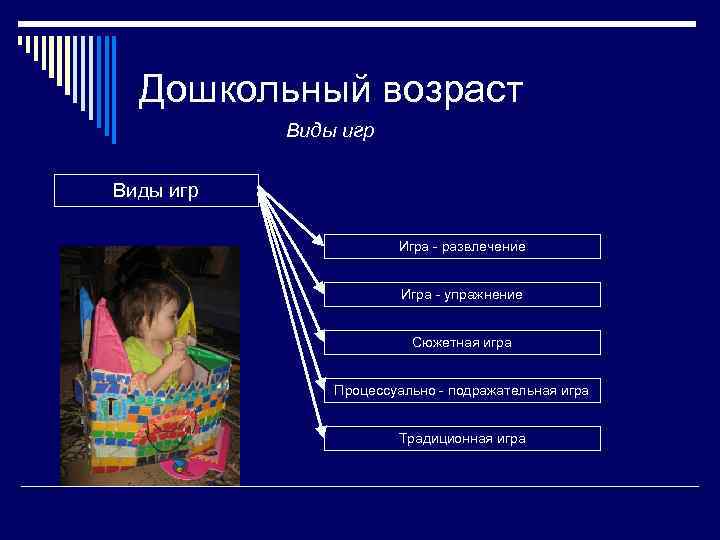 Дошкольный возраст

Виды игр

Виды игр

Игра - развлечение

Игра - упражнение

Сюжетная игра

Процессуально - подражательная игра

Традиционная игра